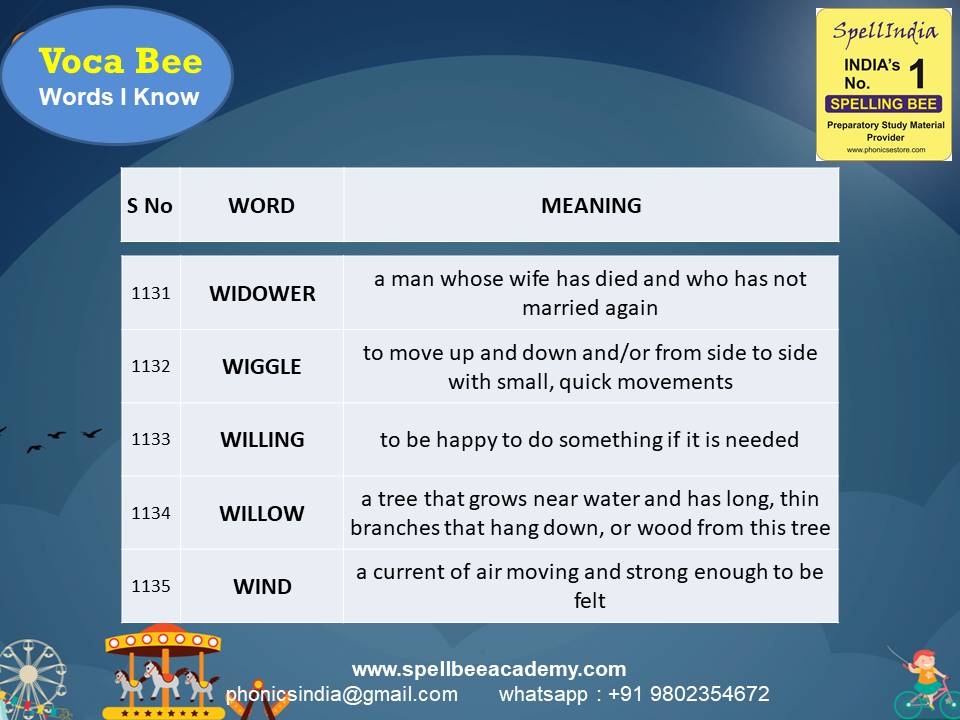 Voca Bee
Words I Know

SpellIndia
INDIA's No. 1
SPELLING BEE
Preparatory Study Material Provider
www.phonicsestore.com

| S No | WORD | MEANING |
|---|---|---|
| 1131 | WIDOWER | a man whose wife has died and who has not married again |
| 1132 | WIGGLE | to move up and down and/or from side to side with small, quick movements |
| 1133 | WILLING | to be happy to do something if it is needed |
| 1134 | WILLOW | a tree that grows near water and has long, thin branches that hang down, or wood from this tree |
| 1135 | WIND | a current of air moving and strong enough to be felt |

www.spellbeeacademy.com
phonicsindia@gmail.com whatsapp : +91 9802354672